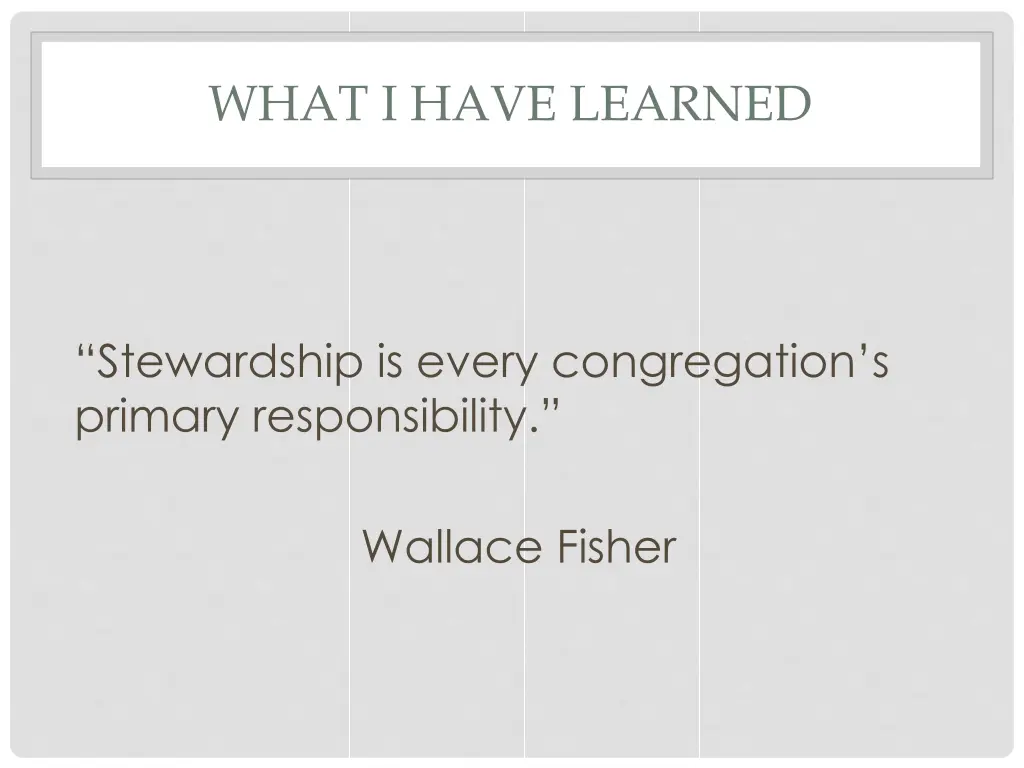 WHAT I HAVE LEARNED

“Stewardship is every congregation’s primary responsibility.”

Wallace Fisher